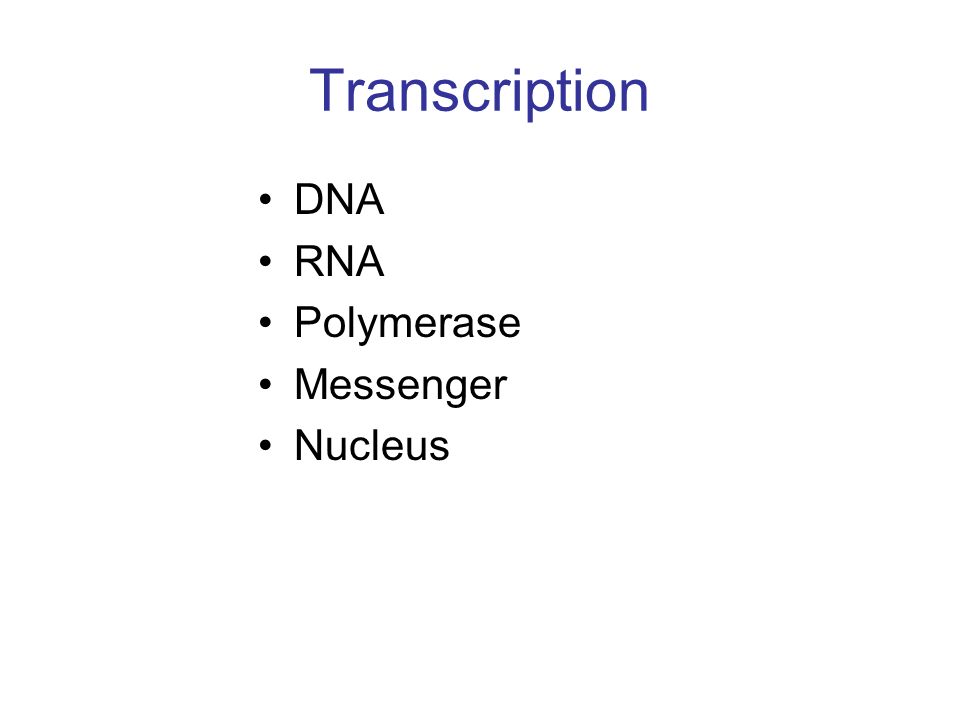 Transcription

• DNA
• RNA
• Polymerase
• Messenger
• Nucleus